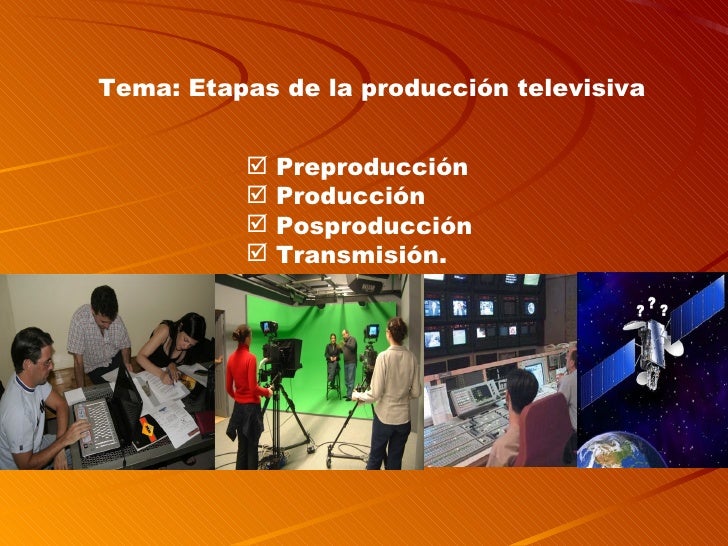 Tema: Etapas de la producción televisiva

☑ Preproducción
☑ Producción
☑ Posproducción
☑ Transmisión.

? ? ?